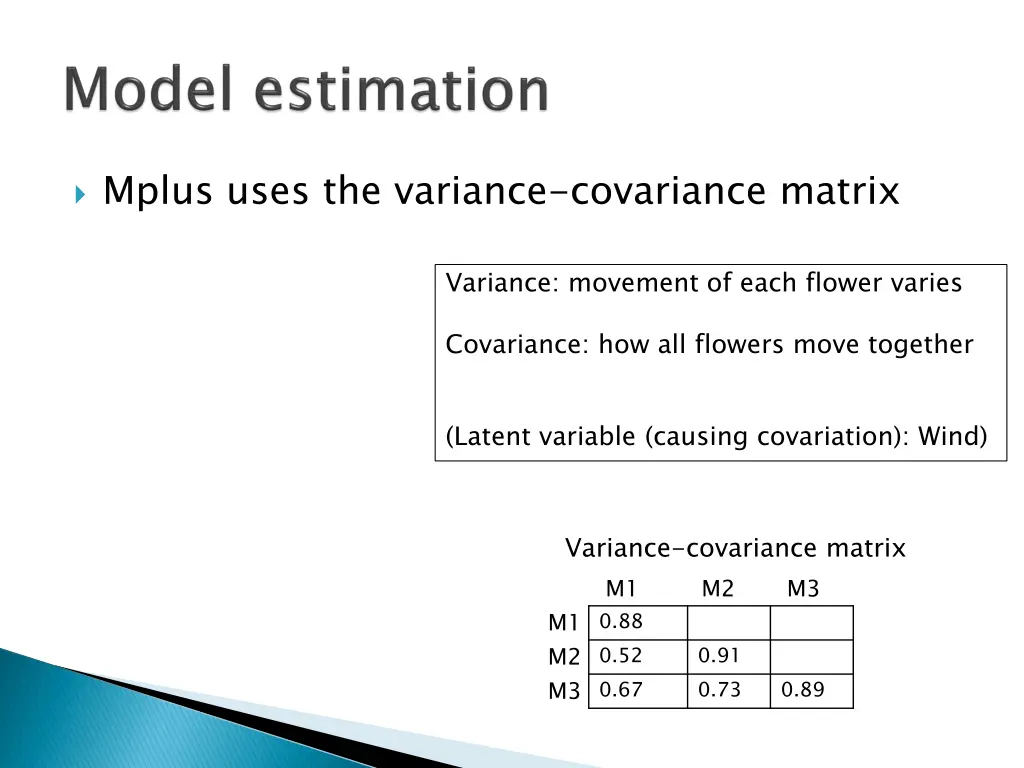 Model estimation

Mplus uses the variance-covariance matrix

Variance: movement of each flower varies

Covariance: how all flowers move together

(Latent variable (causing covariation): Wind)

Variance-covariance matrix

|  | M1 | M2 | M3 |
|---|---|---|---|
| M1 | 0.88 |  |  |
| M2 | 0.52 | 0.91 |  |
| M3 | 0.67 | 0.73 | 0.89 |